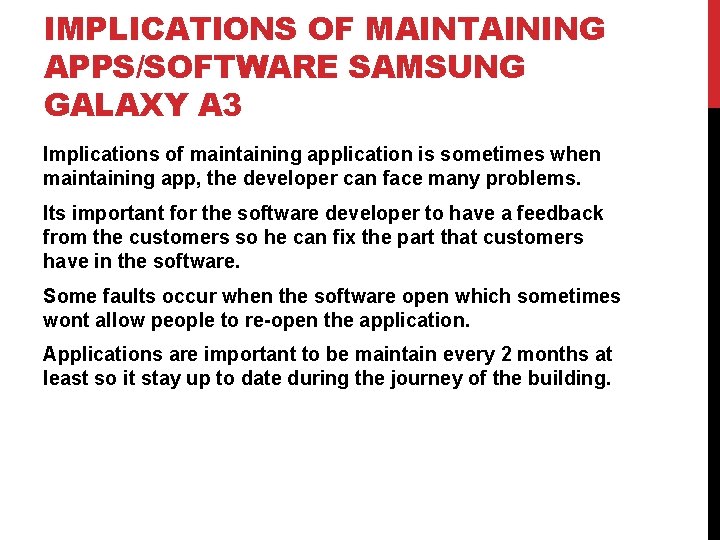 IMPLICATIONS OF MAINTAINING APPS/SOFTWARE SAMSUNG GALAXY A3

Implications of maintaining application is sometimes when maintaining app, the developer can face many problems.

Its important for the software developer to have a feedback from the customers so he can fix the part that customers have in the software.

Some faults occur when the software open which sometimes wont allow people to re-open the application.

Applications are important to be maintain every 2 months at least so it stay up to date during the journey of the building.